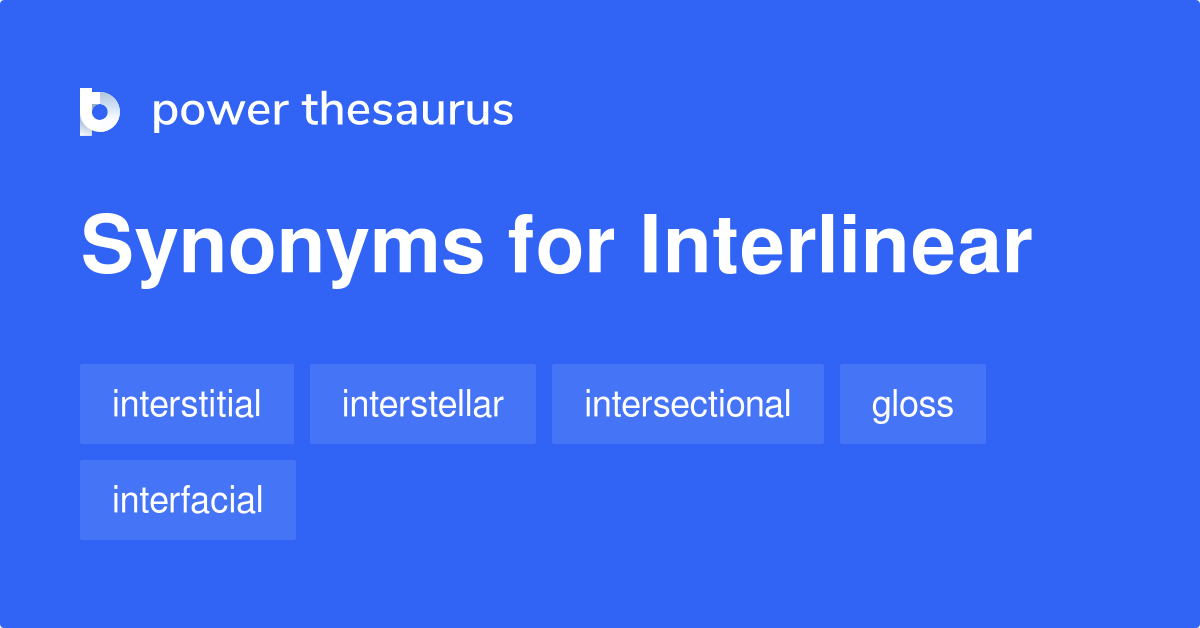 power thesaurus

Synonyms for Interlinear

interstitial

interstellar

intersectional

gloss

interfacial